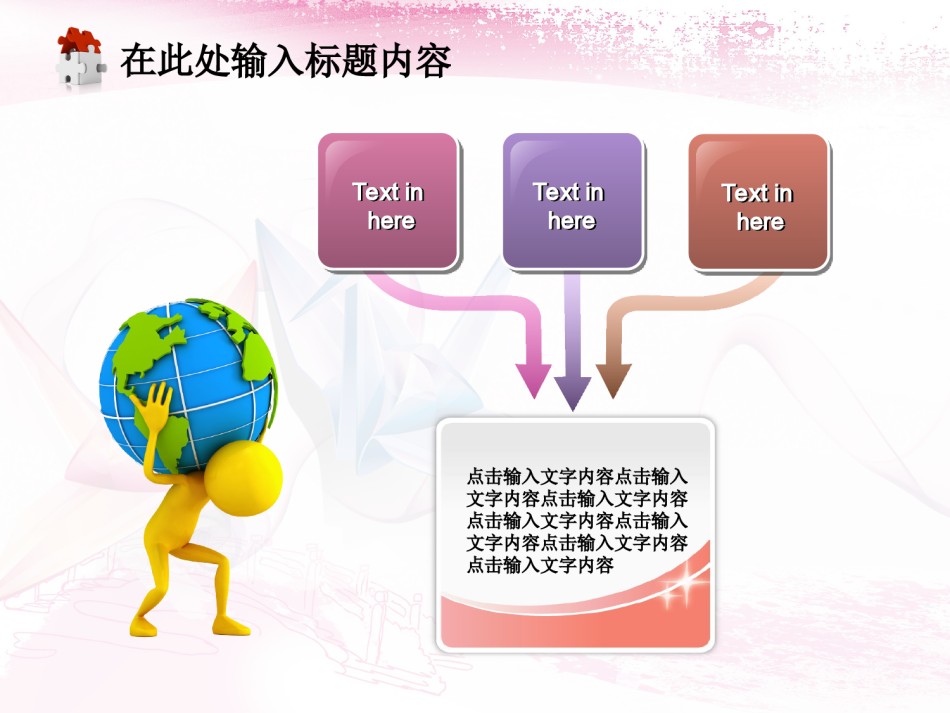 在此处输入标题内容

Text in here

Text in here

Text in here

点击输入文字内容点击输入文字内容点击输入文字内容点击输入文字内容点击输入文字内容点击输入文字内容点击输入文字内容